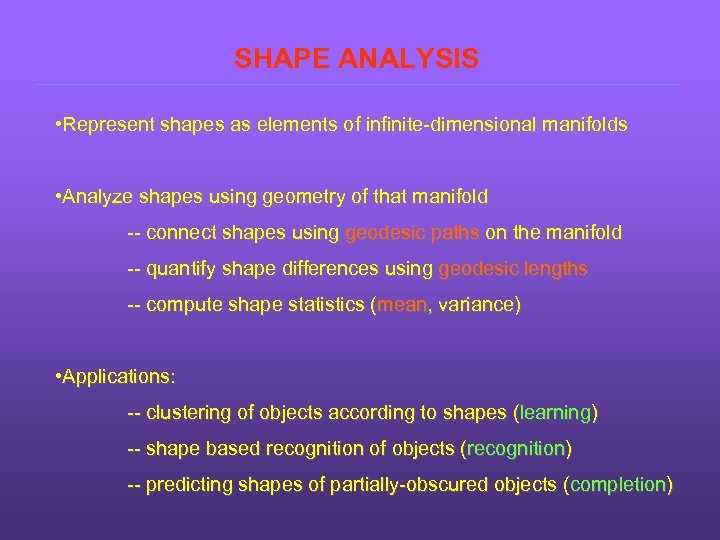 SHAPE ANALYSIS

•Represent shapes as elements of infinite-dimensional manifolds

•Analyze shapes using geometry of that manifold

-- connect shapes using geodesic paths on the manifold

-- quantify shape differences using geodesic lengths

-- compute shape statistics (mean, variance)

•Applications:

-- clustering of objects according to shapes (learning)

-- shape based recognition of objects (recognition)

-- predicting shapes of partially-obscured objects (completion)